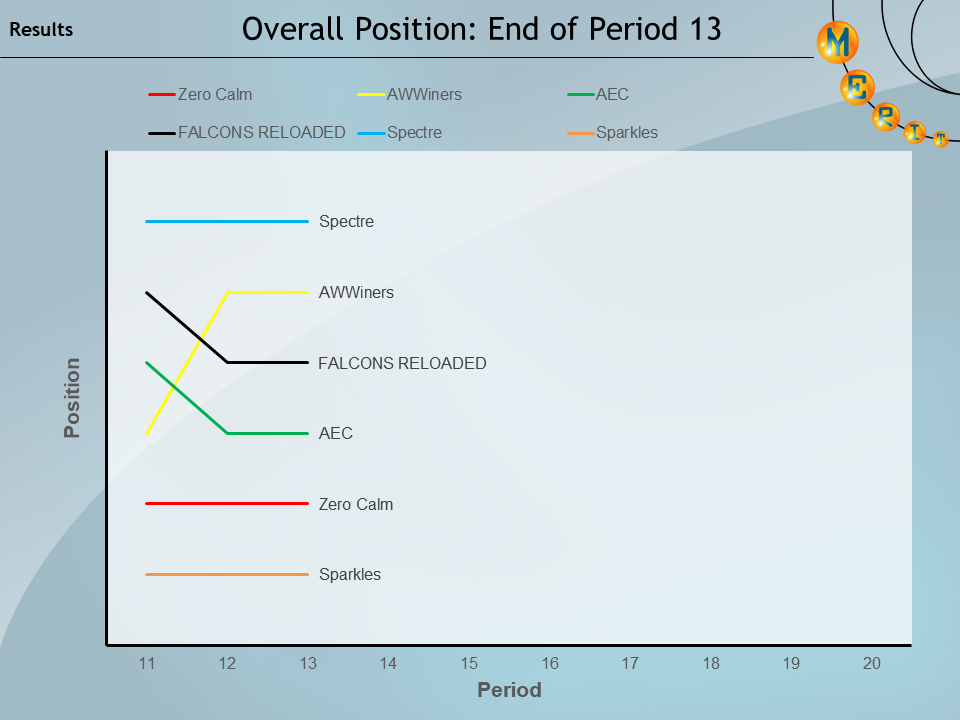 Results

Overall Position: End of Period 13

M E R I T

Zero Calm
AWWiners
AEC
FALCONS RELOADED
Spectre
Sparkles

Spectre
AWWiners
FALCONS RELOADED
AEC
Zero Calm
Sparkles

Position

11 12 13 14 15 16 17 18 19 20

Period